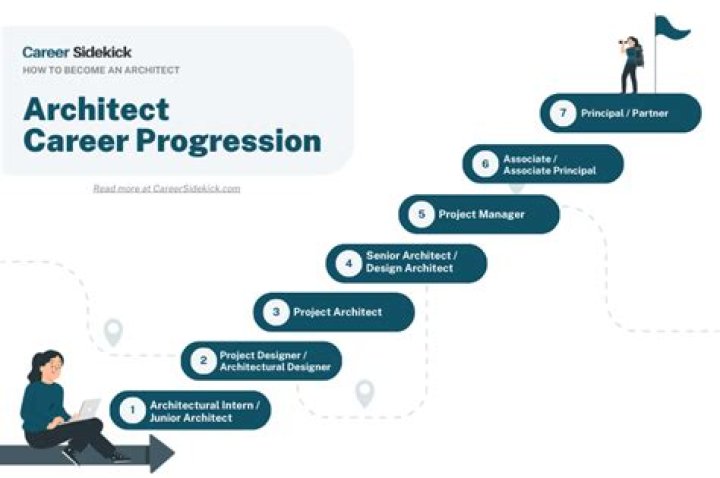 Career Sidekick
HOW TO BECOME AN ARCHITECT

Architect Career Progression

Read more at CareerSidekick.com

7 Principal / Partner

6 Associate / Associate Principal

5 Project Manager

4 Senior Architect / Design Architect

3 Project Architect

2 Project Designer / Architectural Designer

1 Architectural Intern / Junior Architect